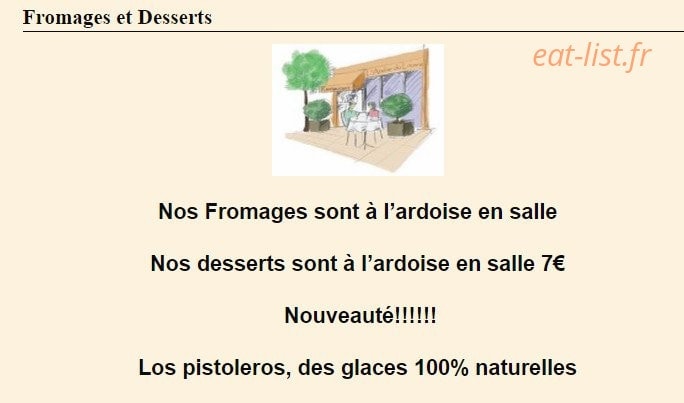 Fromages et Desserts

eat-list.fr

Nos Fromages sont à l'ardoise en salle

Nos desserts sont à l'ardoise en salle 7€

Nouveauté!!!!!!

Los pistoleros, des glaces 100% naturelles